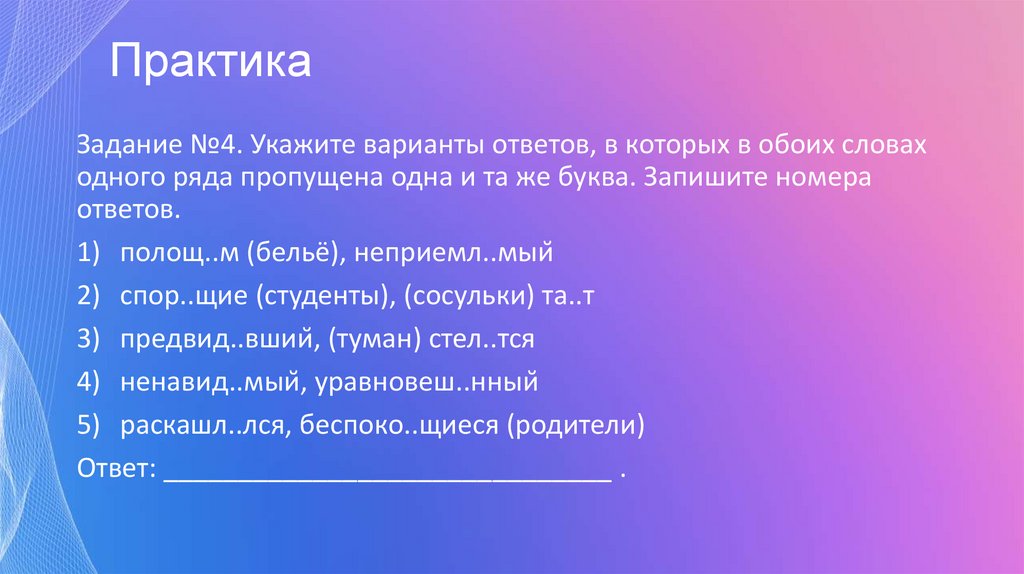 Практика

Задание №4. Укажите варианты ответов, в которых в обоих словах одного ряда пропущена одна и та же буква. Запишите номера ответов.

1) полощ..м (бельё), неприемл..мый

2) спор..щие (студенты), (сосульки) та..т

3) предвид..вший, (туман) стел..тся

4) ненавид..мый, уравновеш..нный

5) раскашл..лся, беспоко..щиеся (родители)

Ответ: ________________________________ .